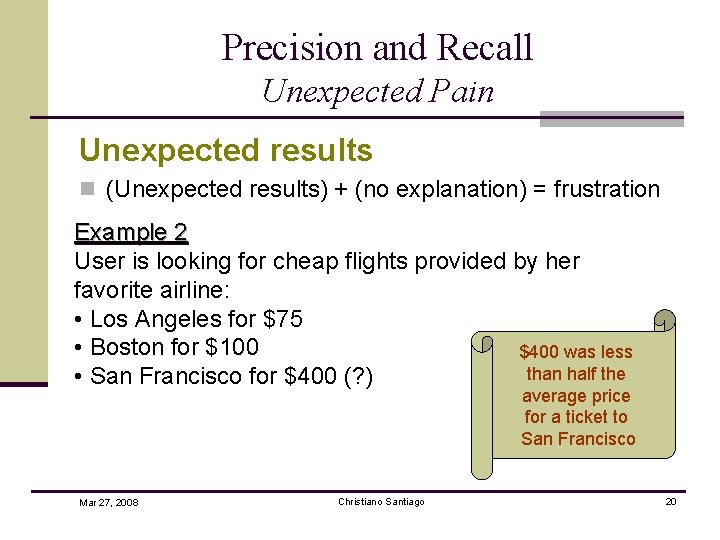 Precision and Recall
Unexpected Pain

Unexpected results

(Unexpected results) + (no explanation) = frustration

Example 2
User is looking for cheap flights provided by her favorite airline:
• Los Angeles for \$75
• Boston for \$100
• San Francisco for \$400 (?)

\$400 was less than half the average price for a ticket to San Francisco

Mar 27, 2008
Christiano Santiago
20